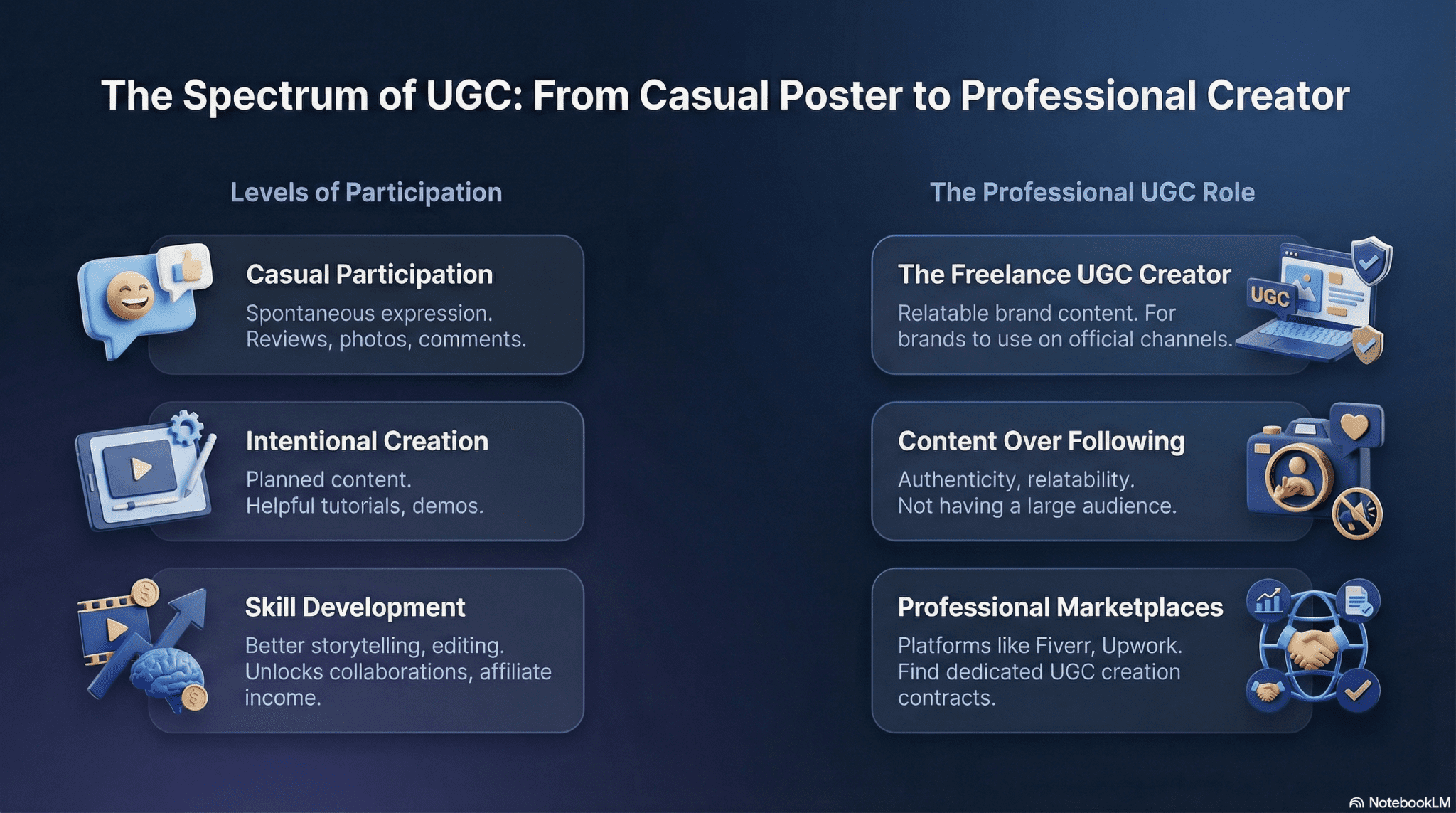 The Spectrum of UGC: From Casual Poster to Professional Creator

Levels of Participation

Casual Participation
Spontaneous expression. Reviews, photos, comments.

Intentional Creation
Planned content. Helpful tutorials, demos.

Skill Development
Better storytelling, editing. Unlocks collaborations, affiliate income.

The Professional UGC Role

The Freelance UGC Creator
Relatable brand content. For brands to use on official channels.

UGC

Content Over Following
Authenticity, relatability. Not having a large audience.

Professional Marketplaces
Platforms like Fiverr, Upwork. Find dedicated UGC creation contracts.

NotebookLM